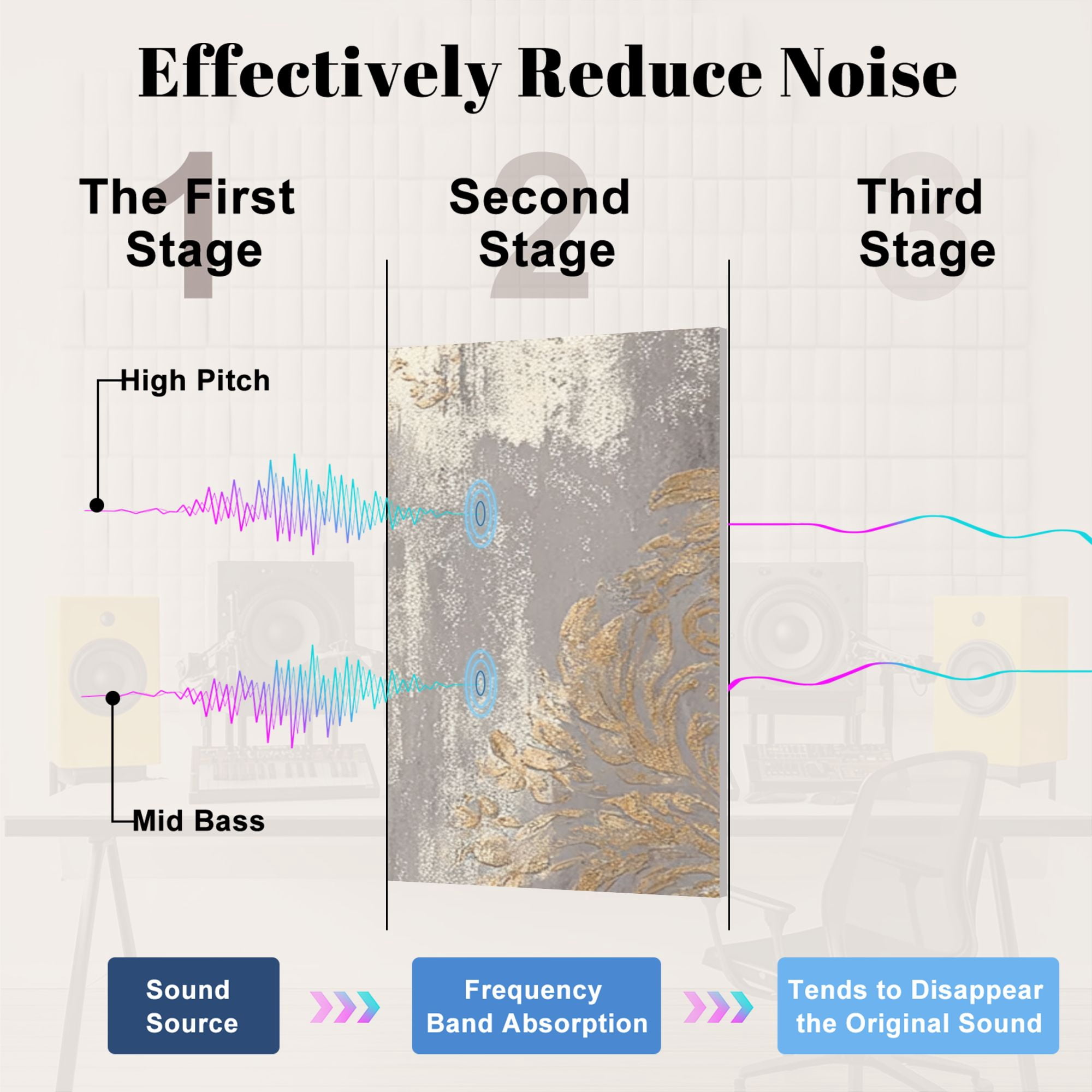 Effectively Reduce Noise

1
The First Stage

2
Second Stage

3
Third Stage

High Pitch

Mid Bass

Sound Source

Frequency Band Absorption

Tends to Disappear the Original Sound